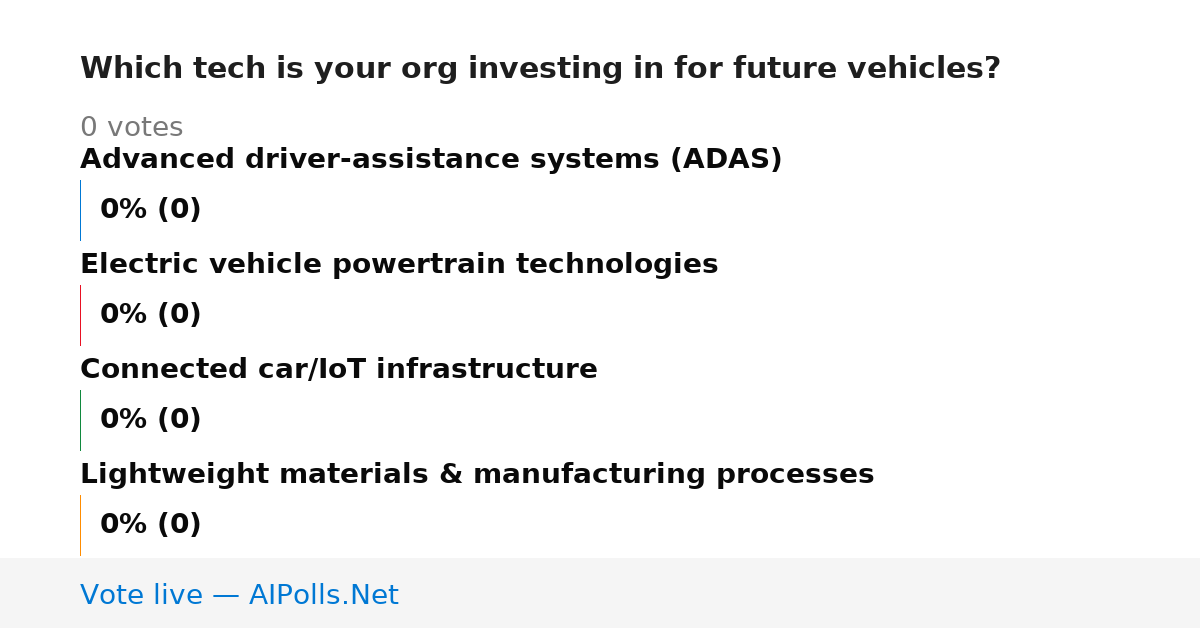 Which tech is your org investing in for future vehicles?

0 votes

Advanced driver-assistance systems (ADAS)

0% (0)

Electric vehicle powertrain technologies

0% (0)

Connected car/IoT infrastructure

0% (0)

Lightweight materials & manufacturing processes

0% (0)

Vote live — AIPolls.Net